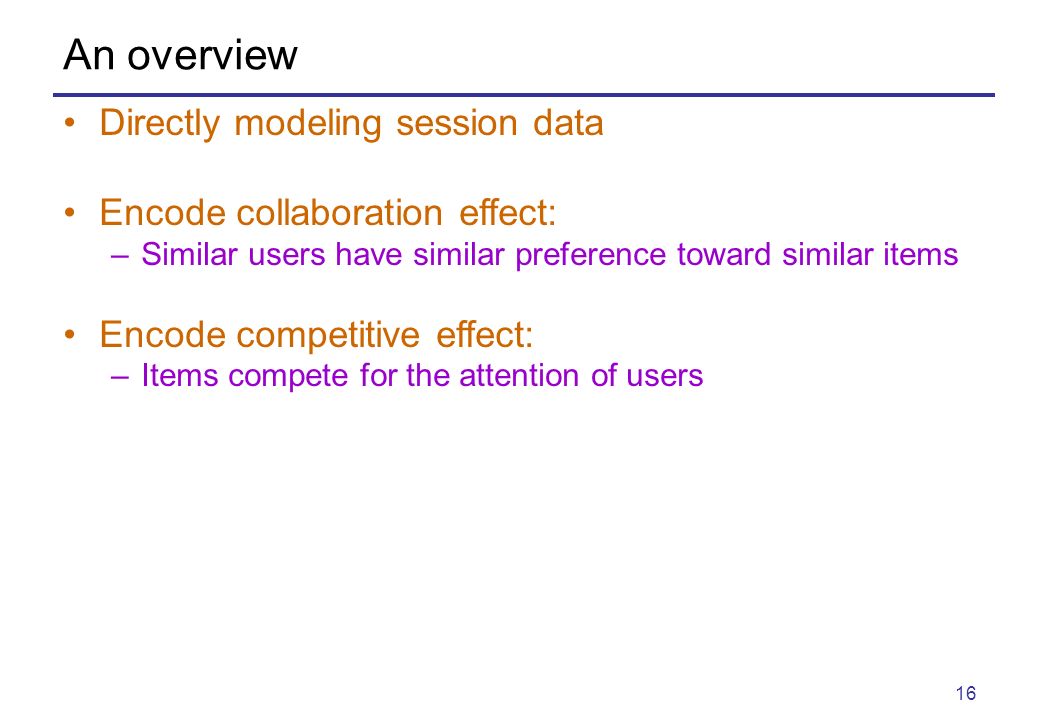 An overview

• Directly modeling session data

• Encode collaboration effect:
– Similar users have similar preference toward similar items

• Encode competitive effect:
– Items compete for the attention of users

16